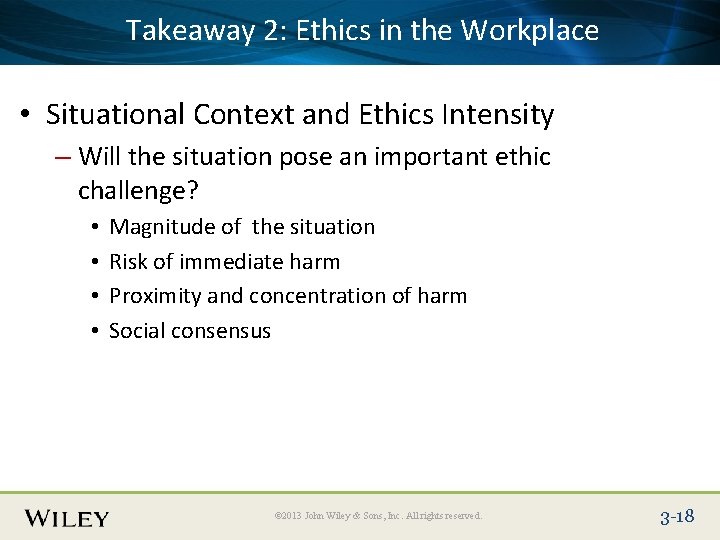 Takeaway 2: Ethics in the Workplace

• Situational Context and Ethics Intensity
– Will the situation pose an important ethic challenge?
• Magnitude of the situation
• Risk of immediate harm
• Proximity and concentration of harm
• Social consensus

WILEY

©2013 John Wiley & Sons, Inc. All rights reserved.

3-18